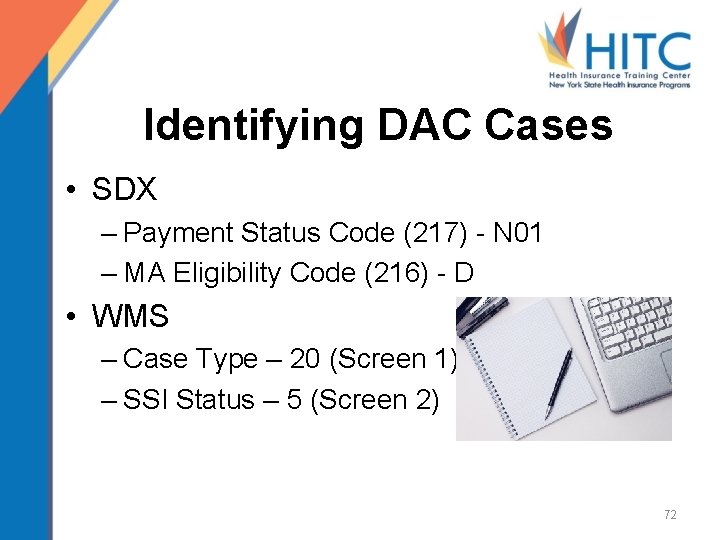 HITC
Health Insurance Training Center
New York State Health Insurance Programs

Identifying DAC Cases

• SDX
– Payment Status Code (217) - N01
– MA Eligibility Code (216) - D
• WMS
– Case Type – 20 (Screen 1)
– SSI Status – 5 (Screen 2)

72